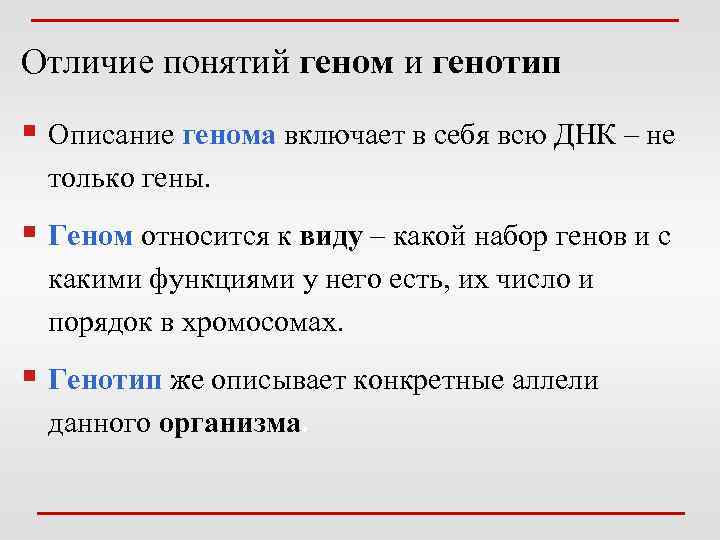 Отличие понятий геном и генотип

Описание генома включает в себя всю ДНК – не только гены.

Геном относится к виду – какой набор генов и с какими функциями у него есть, их число и порядок в хромосомах.

Генотип же описывает конкретные аллели данного организма.